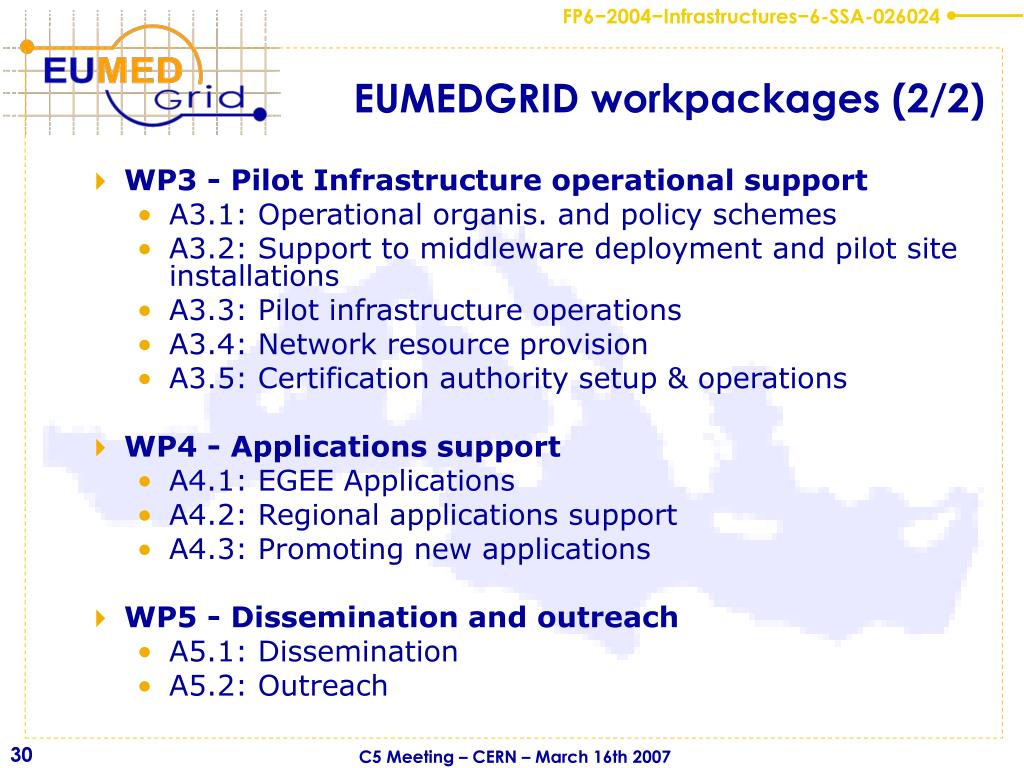 FP6−2004−Infrastructures−6-SSA-026024

EUMED Grid

EUMEDGRID workpackages (2/2)

WP3 - Pilot Infrastructure operational support
• A3.1: Operational organis. and policy schemes
• A3.2: Support to middleware deployment and pilot site installations
• A3.3: Pilot infrastructure operations
• A3.4: Network resource provision
• A3.5: Certification authority setup & operations

WP4 - Applications support
• A4.1: EGEE Applications
• A4.2: Regional applications support
• A4.3: Promoting new applications

WP5 - Dissemination and outreach
• A5.1: Dissemination
• A5.2: Outreach

30

C5 Meeting – CERN – March 16th 2007